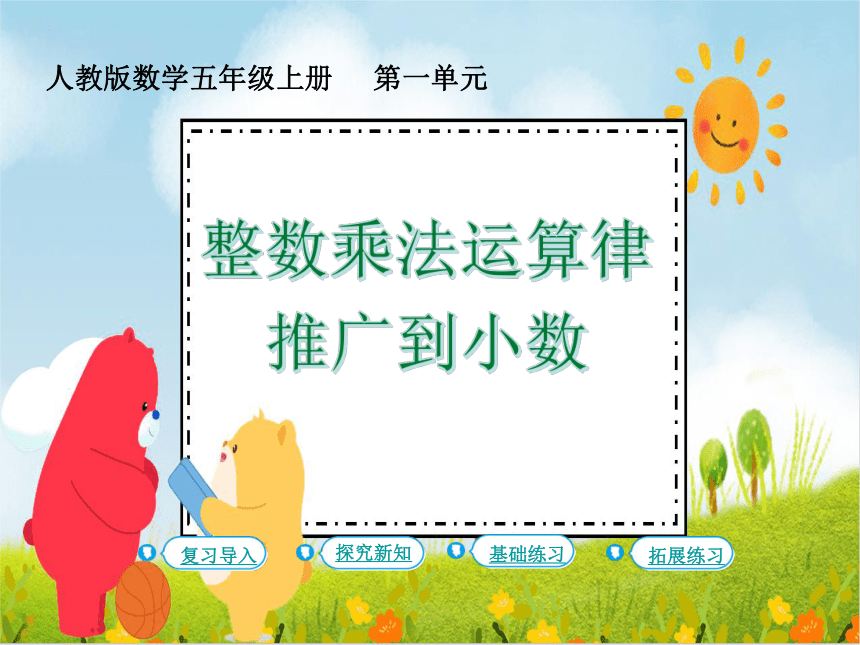 人教版数学五年级上册　第一单元

整数乘法运算律推广到小数

复习导入　探究新知　基础练习　拓展练习